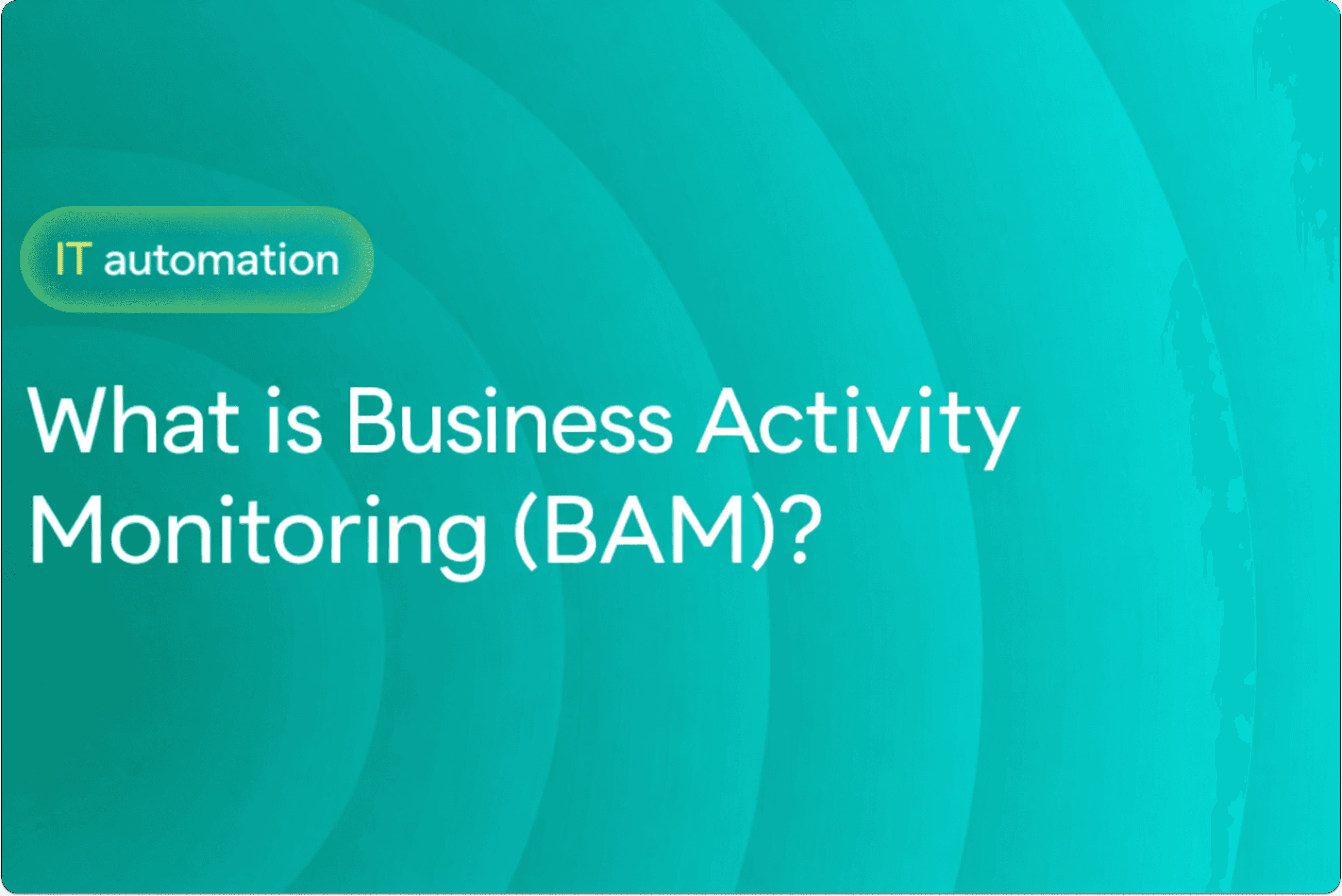 IT automation

What is Business Activity Monitoring (BAM)?